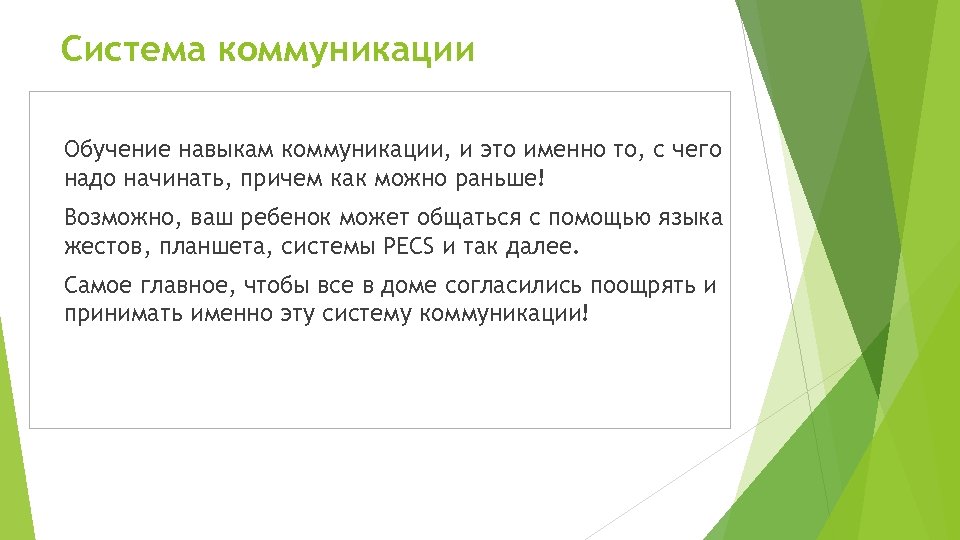 Система коммуникации

Обучение навыкам коммуникации, и это именно то, с чего надо начинать, причем как можно раньше!

Возможно, ваш ребенок может общаться с помощью языка жестов, планшета, системы PECS и так далее.

Самое главное, чтобы все в доме согласились поощрять и принимать именно эту систему коммуникации!